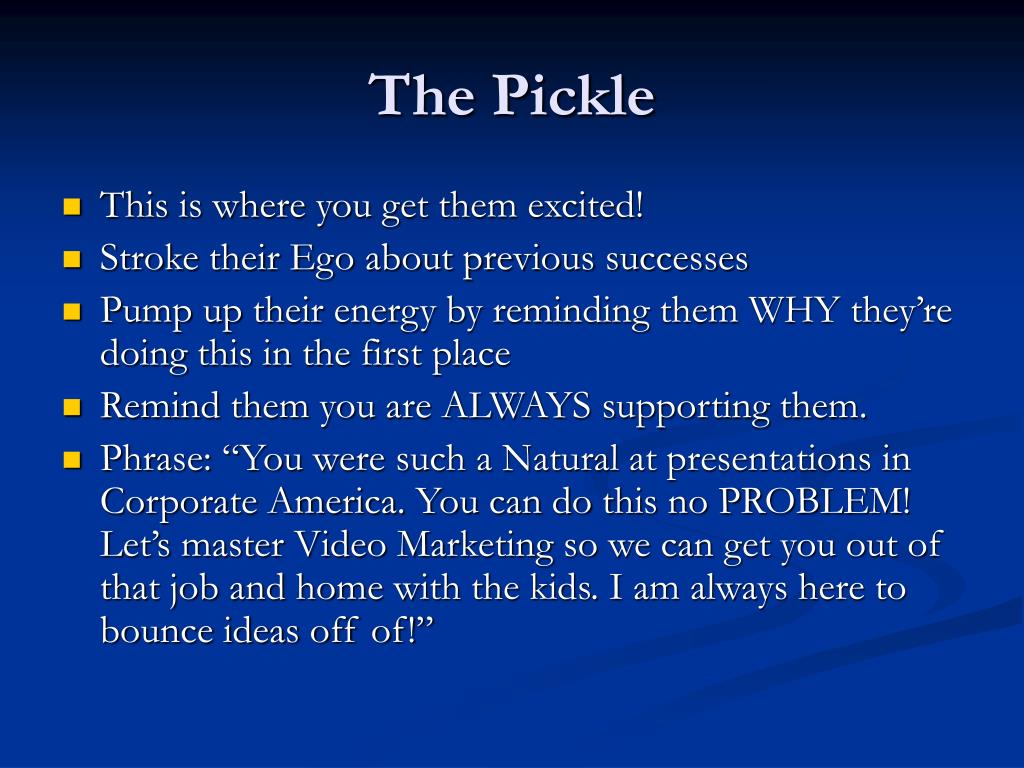 The Pickle

- This is where you get them excited!
- Stroke their Ego about previous successes
- Pump up their energy by reminding them WHY they’re doing this in the first place
- Remind them you are ALWAYS supporting them.
- Phrase: “You were such a Natural at presentations in Corporate America. You can do this no PROBLEM! Let’s master Video Marketing so we can get you out of that job and home with the kids. I am always here to bounce ideas off of!”